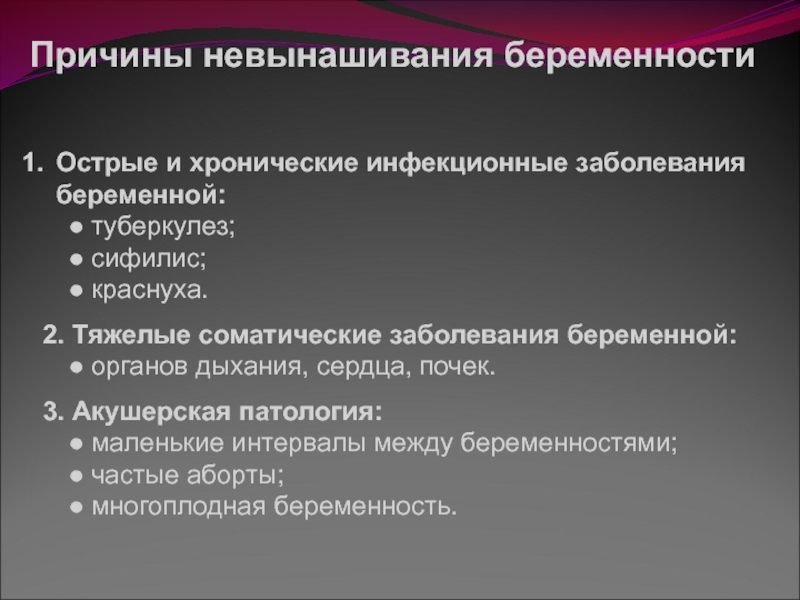 Причины невынашивания беременности

1. Острые и хронические инфекционные заболевания беременной:
● туберкулез;
● сифилис;
● краснуха.

2. Тяжелые соматические заболевания беременной:
● органов дыхания, сердца, почек.

3. Акушерская патология:
● маленькие интервалы между беременностями;
● частые аборты;
● многоплодная беременность.